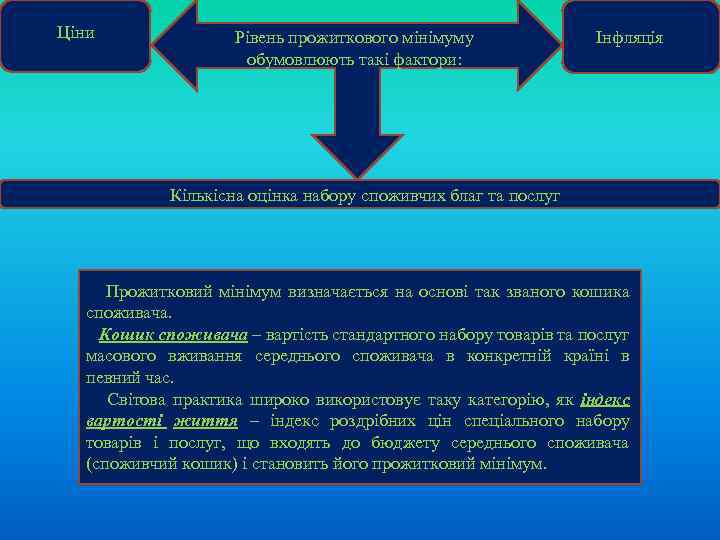 Ціни

Рівень прожиткового мінімуму обумовлюють такі фактори:

Інфляція

Кількісна оцінка набору споживчих благ та послуг

Прожитковий мінімум визначається на основі так званого кошика споживача.

Кошик споживача – вартість стандартного набору товарів та послуг масового вживання середнього споживача в конкретній країні в певний час.

Світова практика широко використовує таку категорію, як індекс вартості життя – індекс роздрібних цін спеціального набору товарів і послуг, що входять до бюджету середнього споживача (споживчий кошик) і становить його прожитковий мінімум.